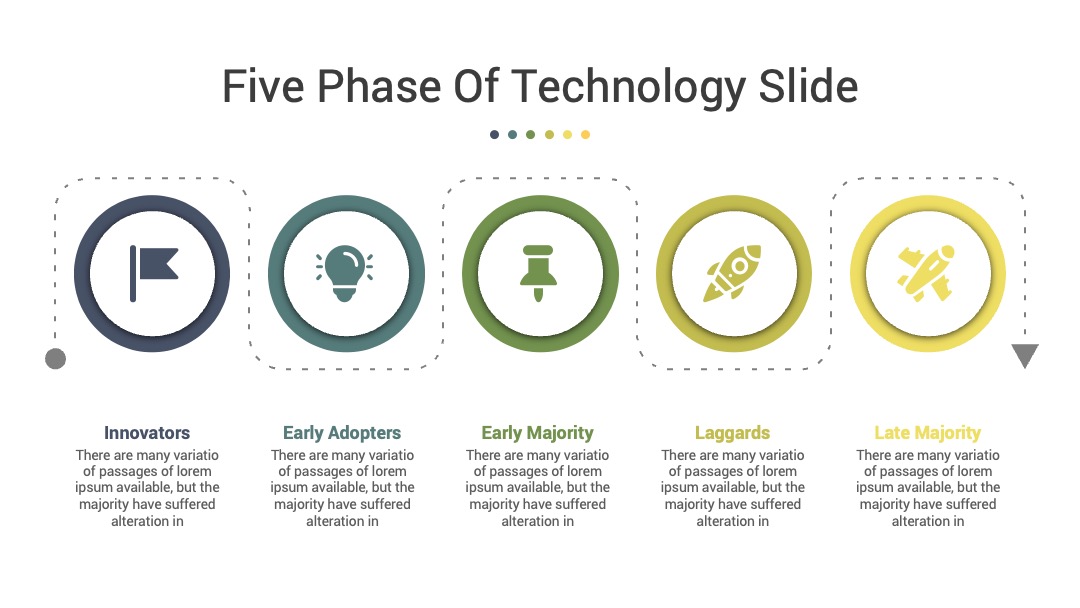 Five Phase Of Technology Slide

Innovators
There are many variatio of passages of lorem ipsum available, but the majority have suffered alteration in

Early Adopters
There are many variatio of passages of lorem ipsum available, but the majority have suffered alteration in

Early Majority
There are many variatio of passages of lorem ipsum available, but the majority have suffered alteration in

Laggards
There are many variatio of passages of lorem ipsum available, but the majority have suffered alteration in

Late Majority
There are many variatio of passages of lorem ipsum available, but the majority have suffered alteration in